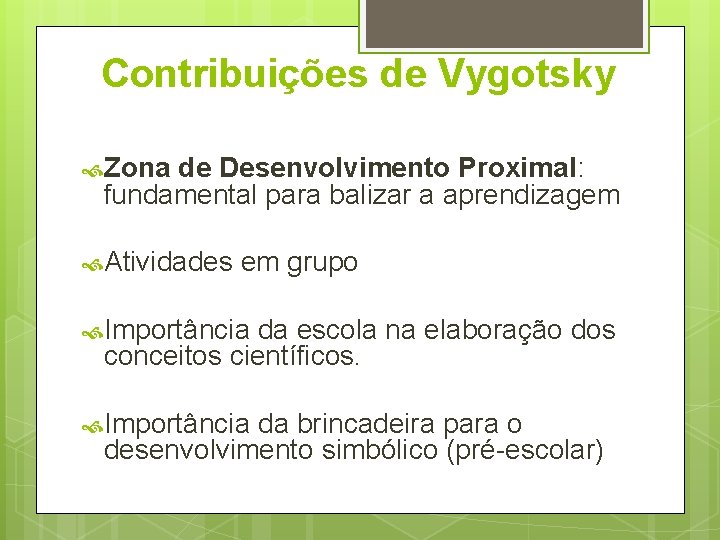 Contribuições de Vygotsky

Zona de Desenvolvimento Proximal: fundamental para balizar a aprendizagem

Atividades em grupo

Importância da escola na elaboração dos conceitos científicos.

Importância da brincadeira para o desenvolvimento simbólico (pré-escolar)